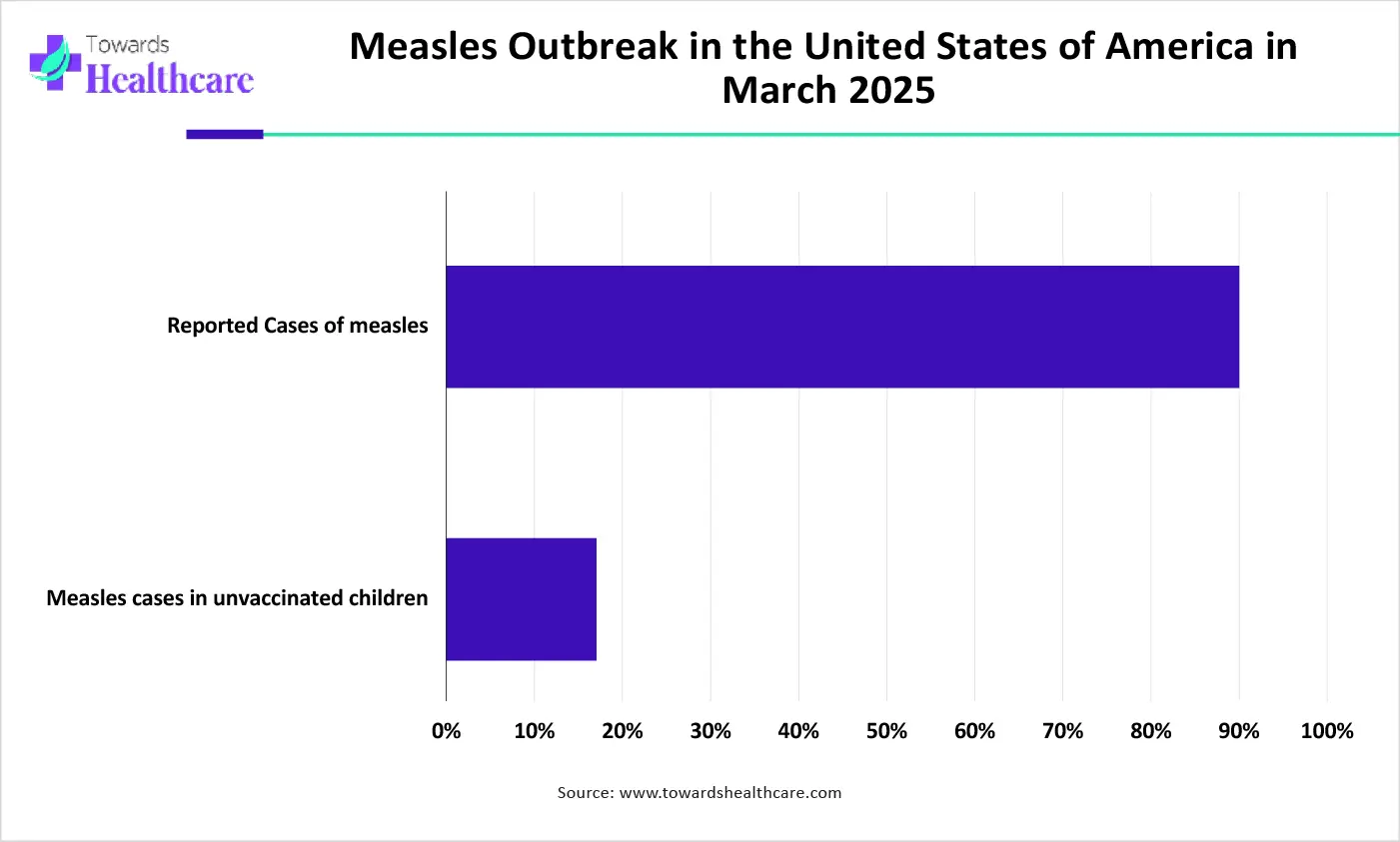 Towards Healthcare

Measles Outbreak in the United States of America in March 2025

Reported Cases of measles

Measles cases in unvaccinated children

0%
10%
20%
30%
40%
50%
60%
70%
80%
90%
100%

Source: www.towardshealthcare.com